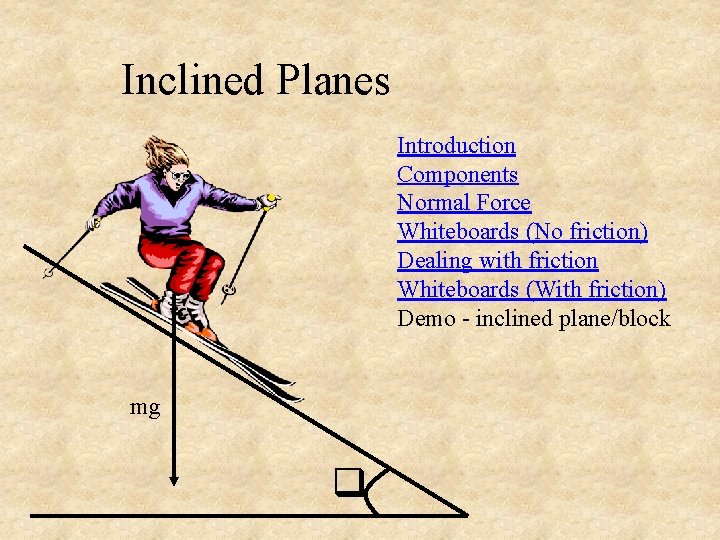 Inclined Planes

Introduction
Components
Normal Force
Whiteboards (No friction)
Dealing with friction
Whiteboards (With friction)
Demo - inclined plane/block

mg